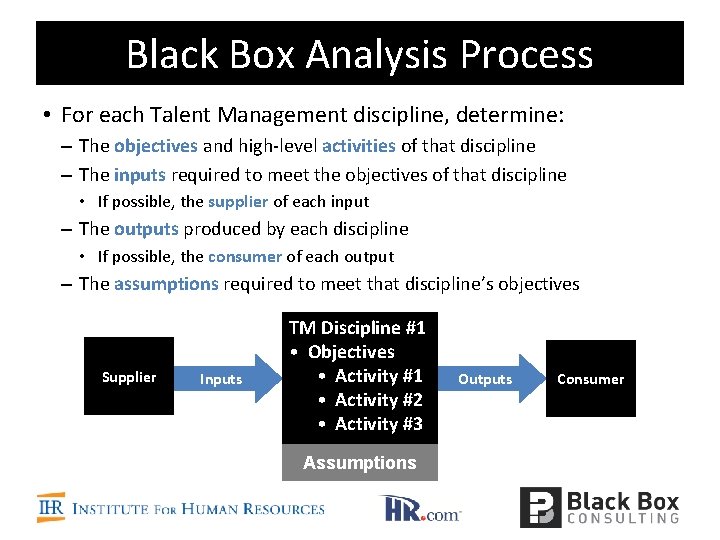 Black Box Analysis Process

• For each Talent Management discipline, determine:
– The objectives and high-level activities of that discipline
– The inputs required to meet the objectives of that discipline
• If possible, the supplier of each input
– The outputs produced by each discipline
• If possible, the consumer of each output
– The assumptions required to meet that discipline's objectives

Supplier

Inputs

TM Discipline #1
• Objectives
• Activity #1
• Activity #2
• Activity #3

Assumptions

Outputs

Consumer

IHR INSTITUTE FOR HUMAN RESOURCES

HR.com

Black Box CONSULTING